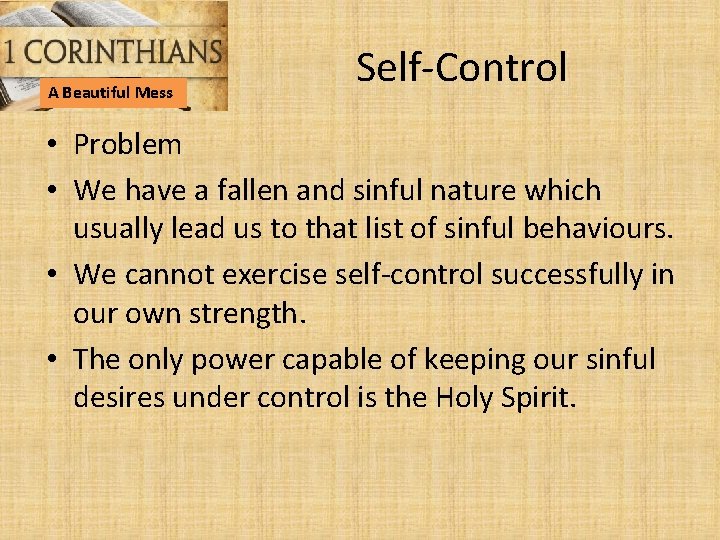 1 CORINTHIANS
A Beautiful Mess

Self-Control

• Problem
• We have a fallen and sinful nature which usually lead us to that list of sinful behaviours.
• We cannot exercise self-control successfully in our own strength.
• The only power capable of keeping our sinful desires under control is the Holy Spirit.